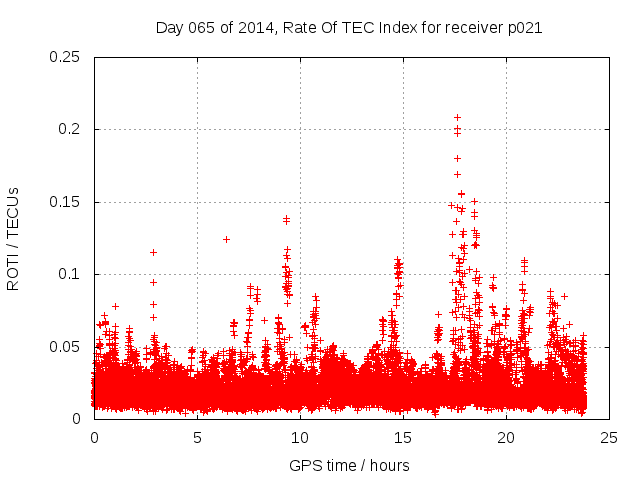 Day 065 of 2014, Rate Of TEC Index for receiver p021

ROTI / TECUs

0.25
0.2
0.15
0.1
0.05
0

0
5
10
15
20
25

GPS time / hours